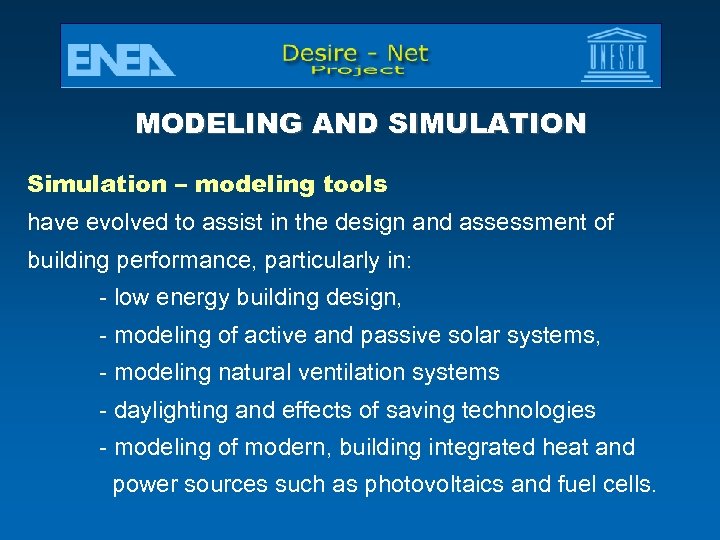 ENEA

Desire - Net
Project

UNESCO

MODELING AND SIMULATION

Simulation – modeling tools
have evolved to assist in the design and assessment of building performance, particularly in:

- low energy building design,
- modeling of active and passive solar systems,
- modeling natural ventilation systems
- daylighting and effects of saving technologies
- modeling of modern, building integrated heat and power sources such as photovoltaics and fuel cells.